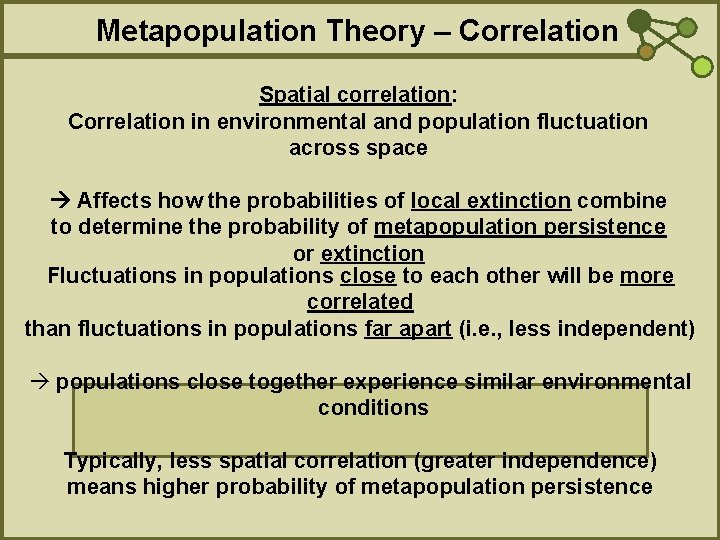 Metapopulation Theory – Correlation

Spatial correlation:
Correlation in environmental and population fluctuation across space

→ Affects how the probabilities of local extinction combine to determine the probability of metapopulation persistence or extinction
Fluctuations in populations close to each other will be more correlated
than fluctuations in populations far apart (i.e., less independent)

→ populations close together experience similar environmental conditions

Typically, less spatial correlation (greater independence) means higher probability of metapopulation persistence